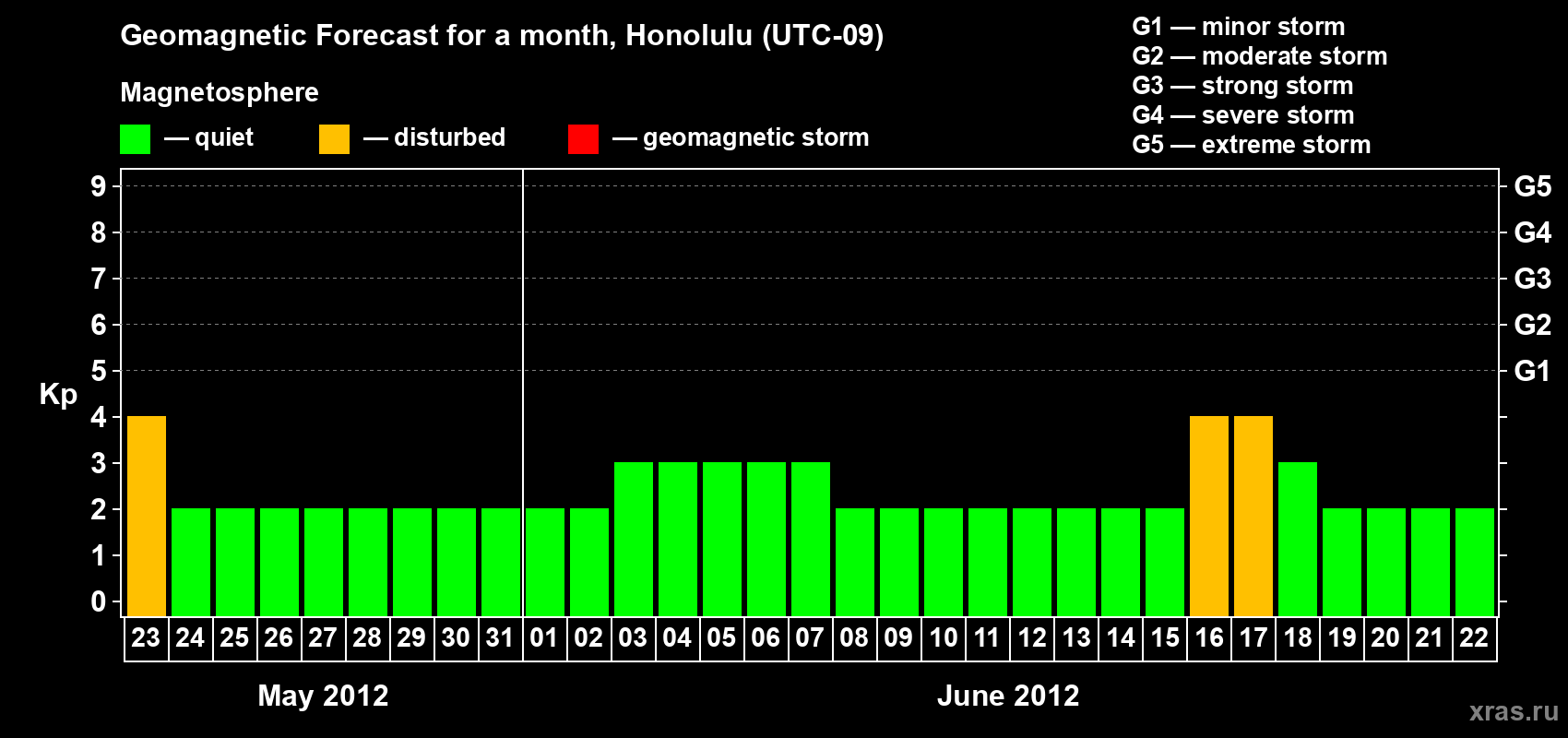 Geomagnetic Forecast for a month, Honolulu (UTC-09)

Magnetosphere

— quiet — disturbed — geomagnetic storm

G1 — minor storm
G2 — moderate storm
G3 — strong storm
G4 — severe storm
G5 — extreme storm

Kp

9 8 7 6 5 4 3 2 1 0

G5 G4 G3 G2 G1

23 24 25 26 27 28 29 30 31 01 02 03 04 05 06 07 08 09 10 11 12 13 14 15 16 17 18 19 20 21 22

May 2012

June 2012

xras.ru